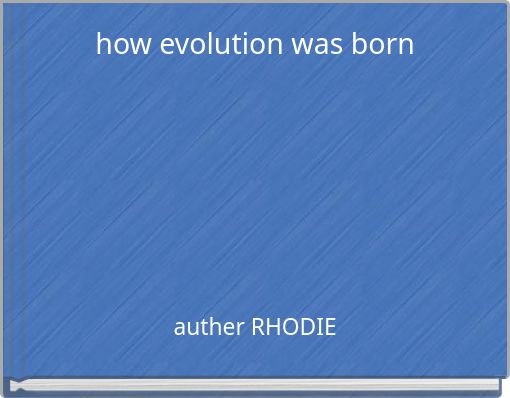 how evolution was born

auther RHODIE